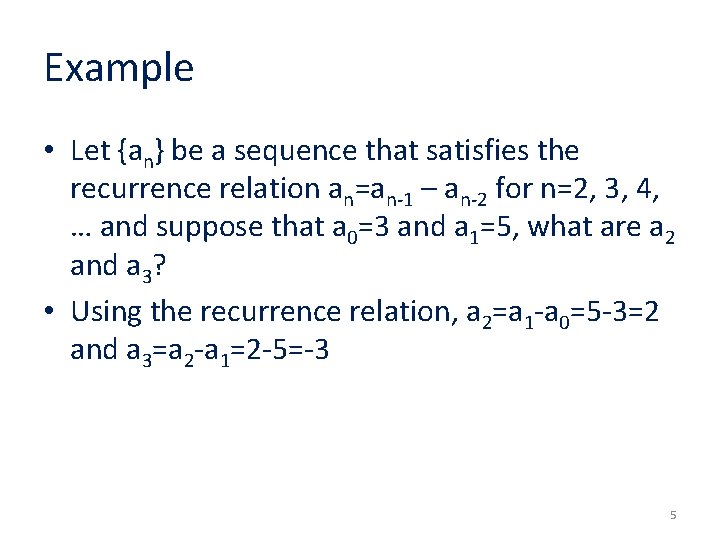 Example

• Let $\{a_n\}$ be a sequence that satisfies the recurrence relation $a_n=a_{n-1} – a_{n-2}$ for n=2, 3, 4, … and suppose that $a_0=3$ and $a_1=5$, what are $a_2$ and $a_3$?

• Using the recurrence relation, $a_2=a_1-a_0=5-3=2$ and $a_3=a_2-a_1=2-5=-3$

5